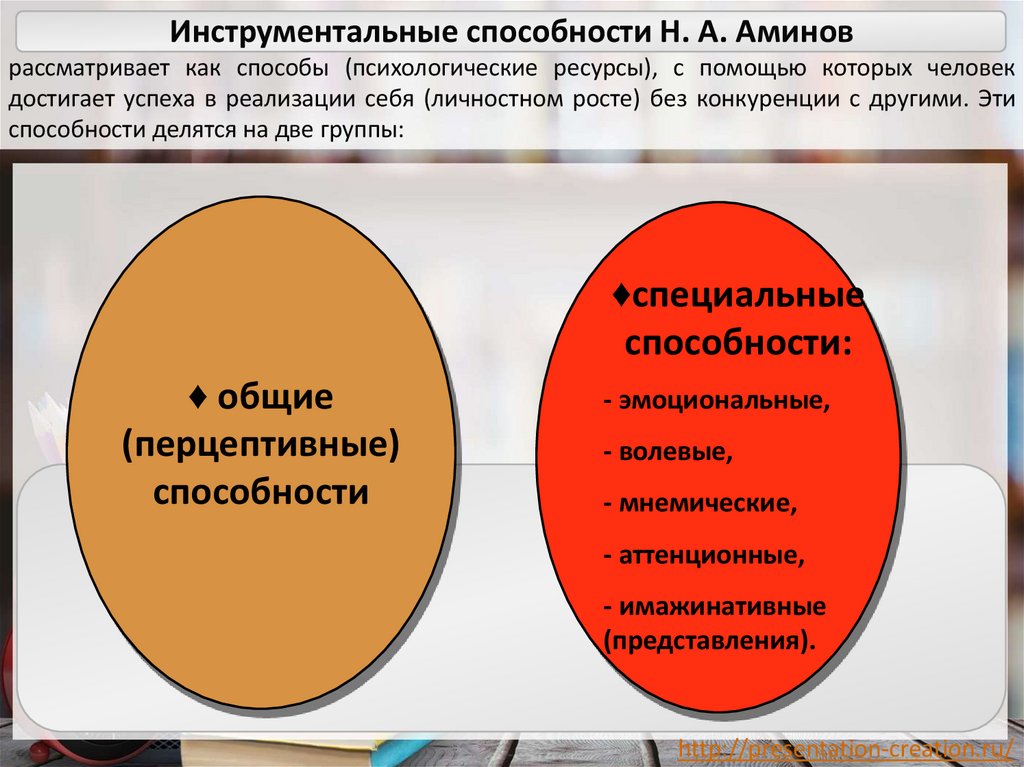 Инструментальные способности Н. А. Аминов

рассматривает как способы (психологические ресурсы), с помощью которых человек достигает успеха в реализации себя (личностном росте) без конкуренции с другими. Эти способности делятся на две группы:

♦ общие (перцептивные) способности

♦специальные способности:

- эмоциональные,

- волевые,

- мнемические,

- аттенционные,

- имажинативные (представления).

http://presentation-creation.ru/